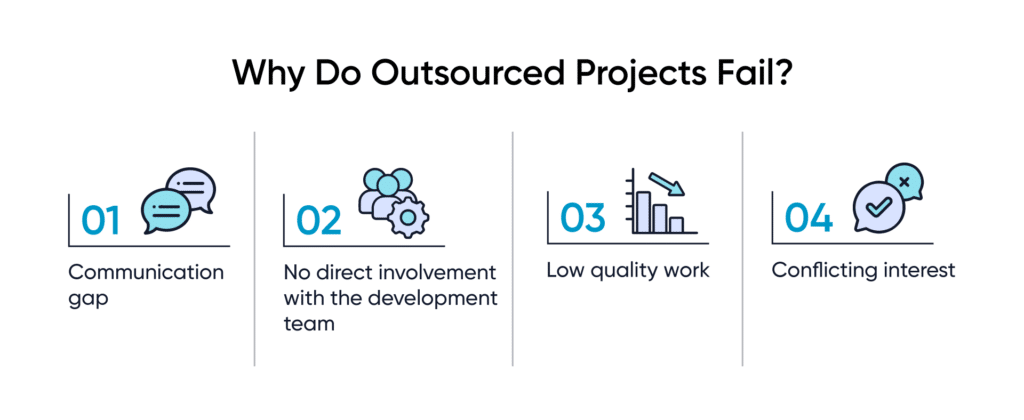 Why Do Outsourced Projects Fail?

01

Communication gap

02

No direct involvement with the development team

03

Low quality work

04

Conflicting interest